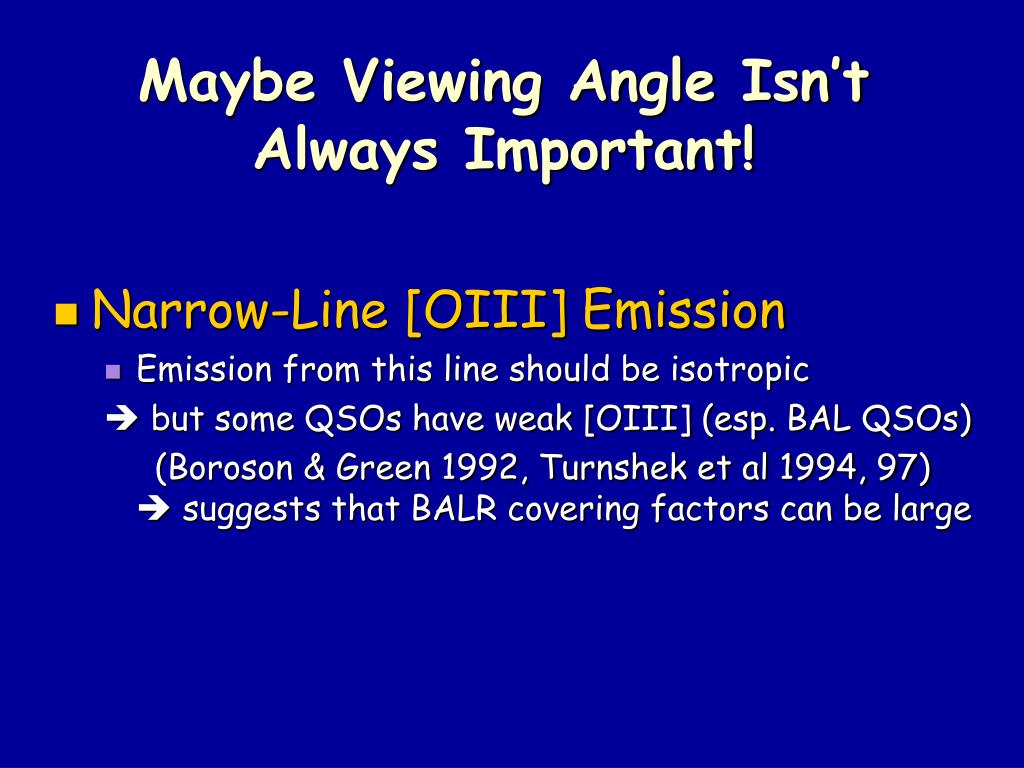 Maybe Viewing Angle Isn't Always Important!

Narrow-Line [OIII] Emission

Emission from this line should be isotropic

➔ but some QSOs have weak [OIII] (esp. BAL QSOs) (Boroson & Green 1992, Turnshek et al 1994, 97)
➔ suggests that BALR covering factors can be large